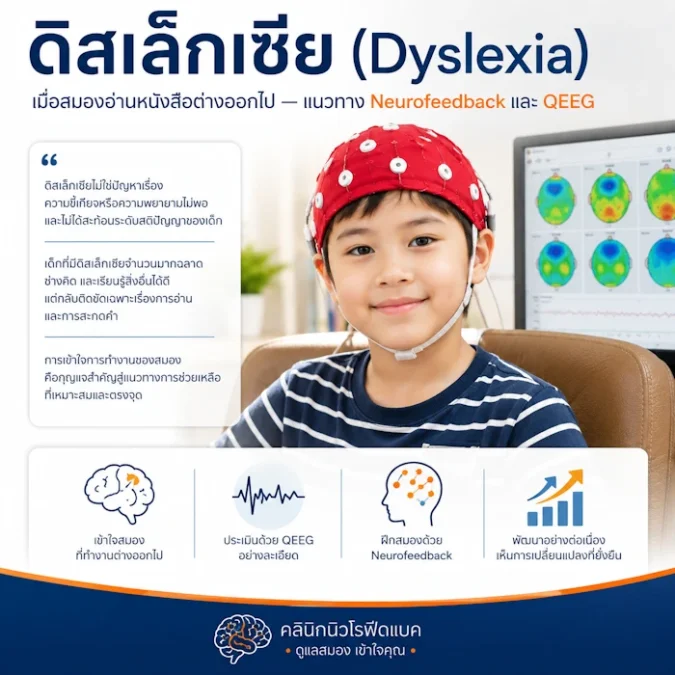 ดิสเล็กเซีย (Dyslexia)

เมื่อสมองอ่านหนังสือต่างออกไป — แนวทาง Neurofeedback และ QEEG

“

ดิสเล็กเซียไม่ใช่ปัญหาเรื่องความขี้เกียจหรือความพยายามไม่พอ และไม่ได้สะท้อนระดับสติปัญญาของเด็ก

เด็กที่มีดิสเล็กเซียจำนวนมากฉลาด ช่างคิด และเรียนรู้สิ่งอื่นได้ดี แต่กลับติดขัดเฉพาะเรื่องการอ่านและการสะกดคำ

การเข้าใจการทำงานของสมอง คือกุญแจสำคัญสู่แนวทางการช่วยเหลือที่เหมาะสมและตรงจุด

เข้าใจสมอง ที่ทำงานต่างออกไป

ประเมินด้วย QEEG อย่างละเอียด

ฝึกสมองด้วย Neurofeedback

พัฒนาอย่างต่อเนื่อง เห็นการเปลี่ยนแปลงที่ยั่งยืน

คลินิกนิวโรฟีดแบค

• ดูแลสมอง เข้าใจคุณ •